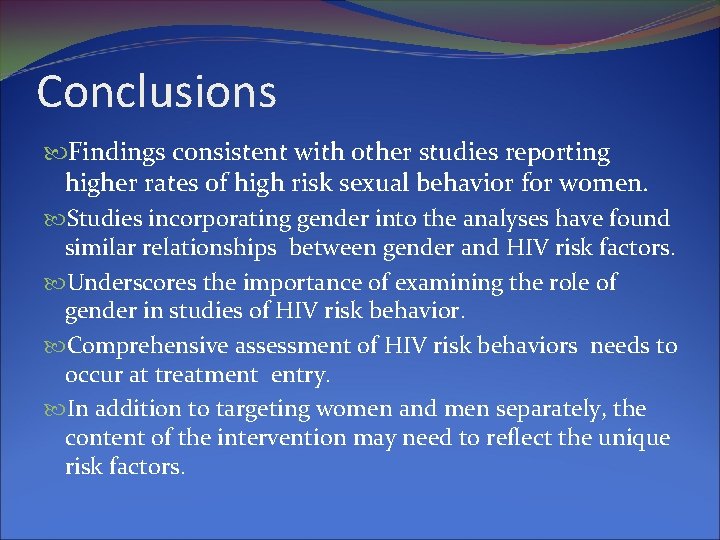 Conclusions

Findings consistent with other studies reporting higher rates of high risk sexual behavior for women.

Studies incorporating gender into the analyses have found similar relationships between gender and HIV risk factors.

Underscores the importance of examining the role of gender in studies of HIV risk behavior.

Comprehensive assessment of HIV risk behaviors needs to occur at treatment entry.

In addition to targeting women and men separately, the content of the intervention may need to reflect the unique risk factors.